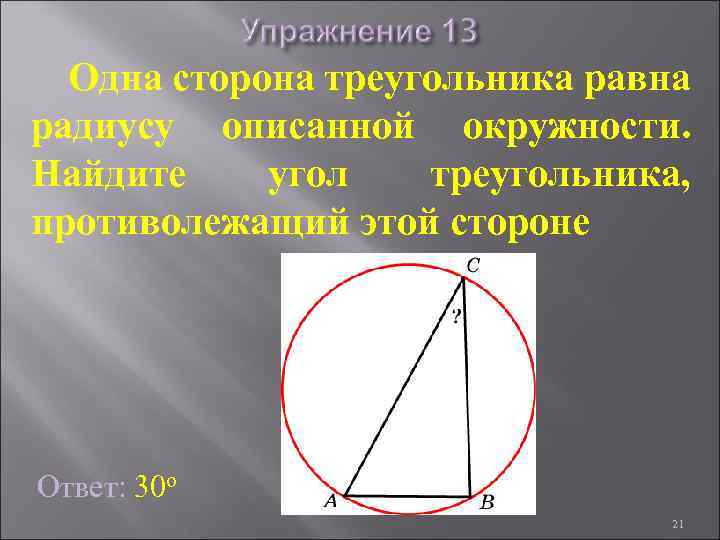 Упражнение 13

Одна сторона треугольника равна радиусу описанной окружности. Найдите угол треугольника, противолежащий этой стороне

C

?

A

B

Ответ: $30^o$

21